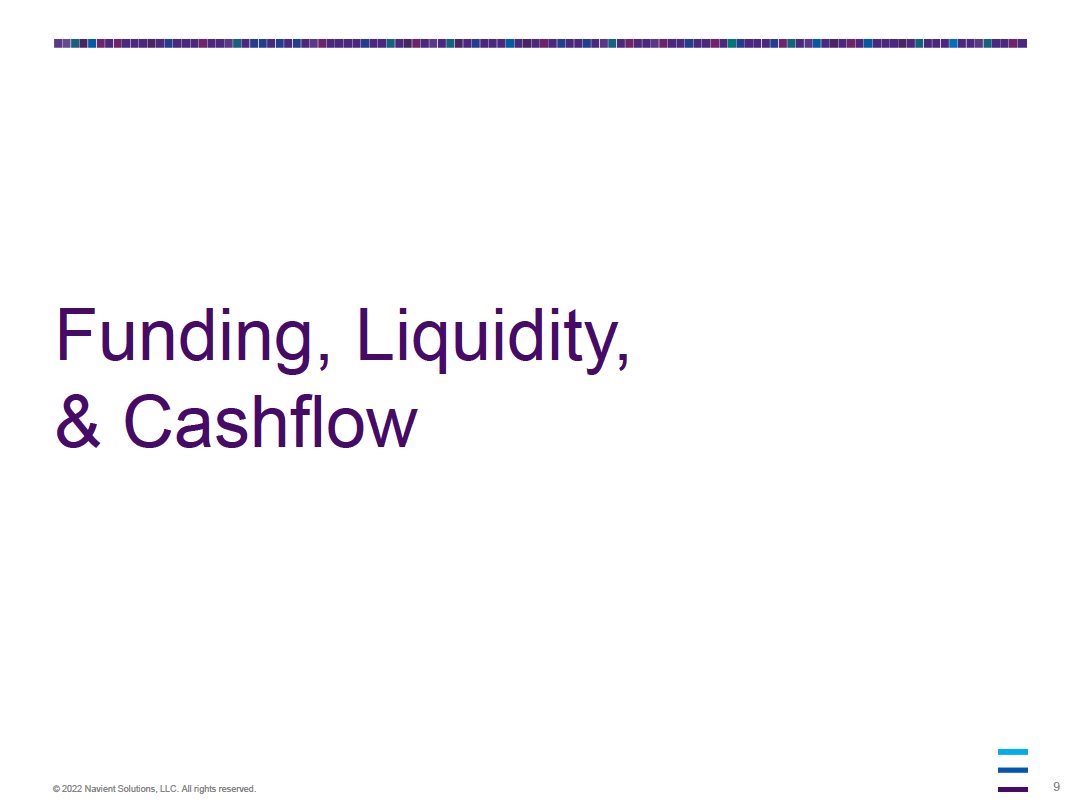 Funding, Liquidity, & Cashflow

© 2022 Navient Solutions, LLC. All rights reserved.

9